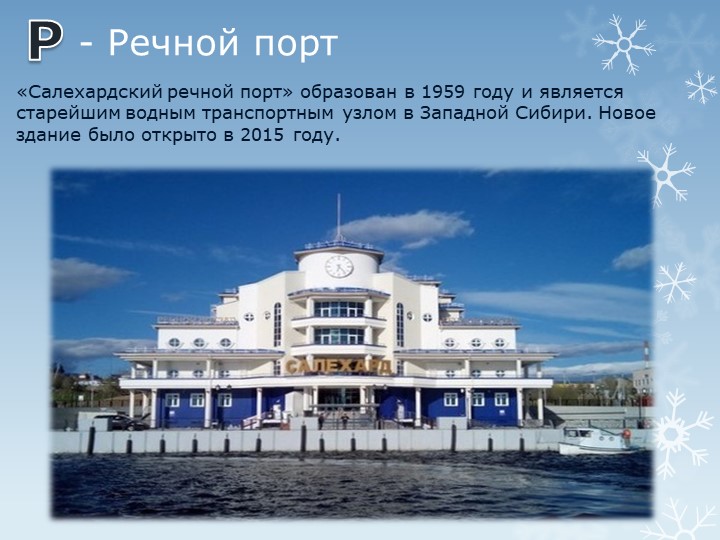 Р - Речной порт

«Салехардский речной порт» образован в 1959 году и является старейшим водным транспортным узлом в Западной Сибири. Новое здание было открыто в 2015 году.

САЛЕХАРД